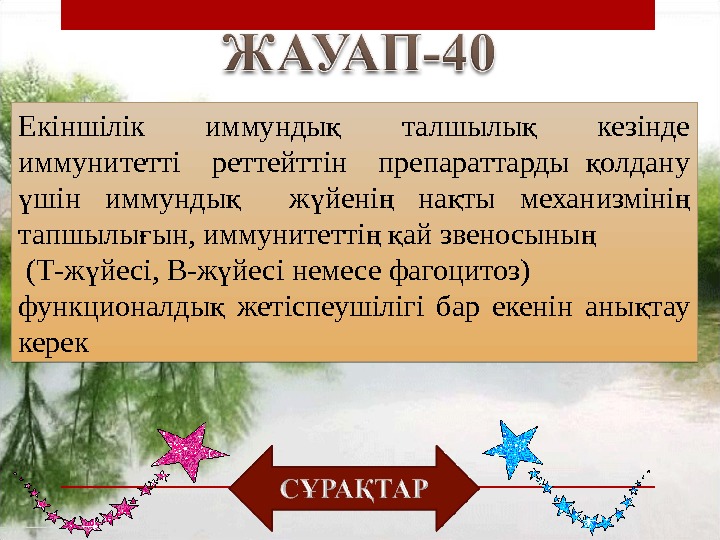 ЖАУАП-40

Екіншілік иммундық талшылық кезінде иммунитетті реттейттін препараттарды қолдану үшін иммундық жүйенің нақты механизмінің тапшылығын, иммунитеттің қай звеносының
(Т-жүйесі, В-жүйесі немесе фагоцитоз) функционалдық жетіспеушілігі бар екенін анықтау керек

СҰРАҚТАР